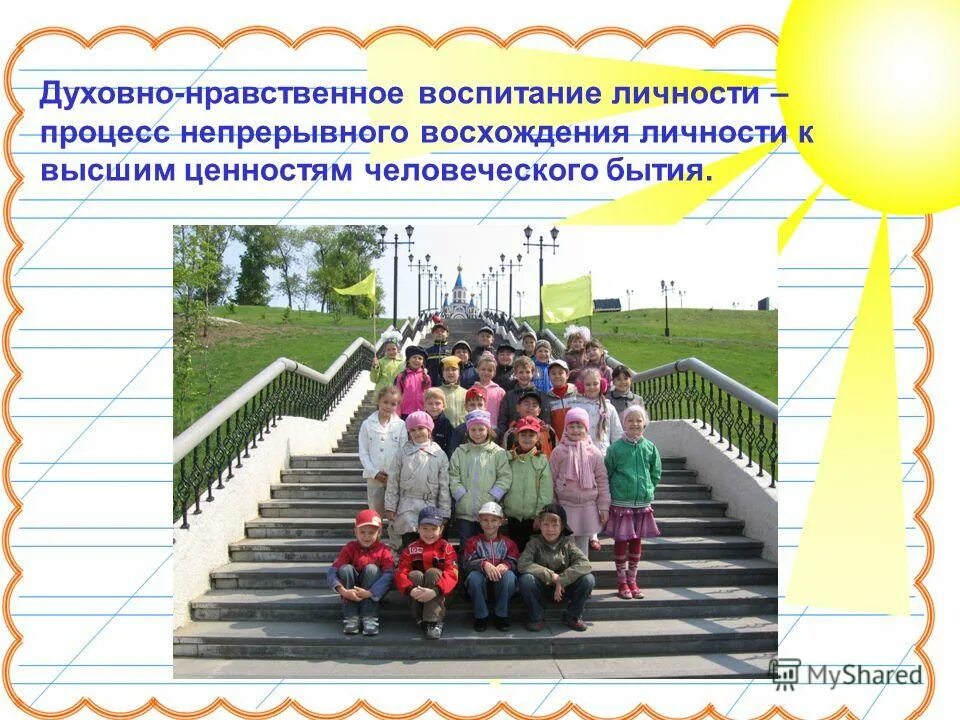 Духовно-нравственное воспитание личности – процесс непрерывного восхождения личности к высшим ценностям человеческого бытия.

MyShared